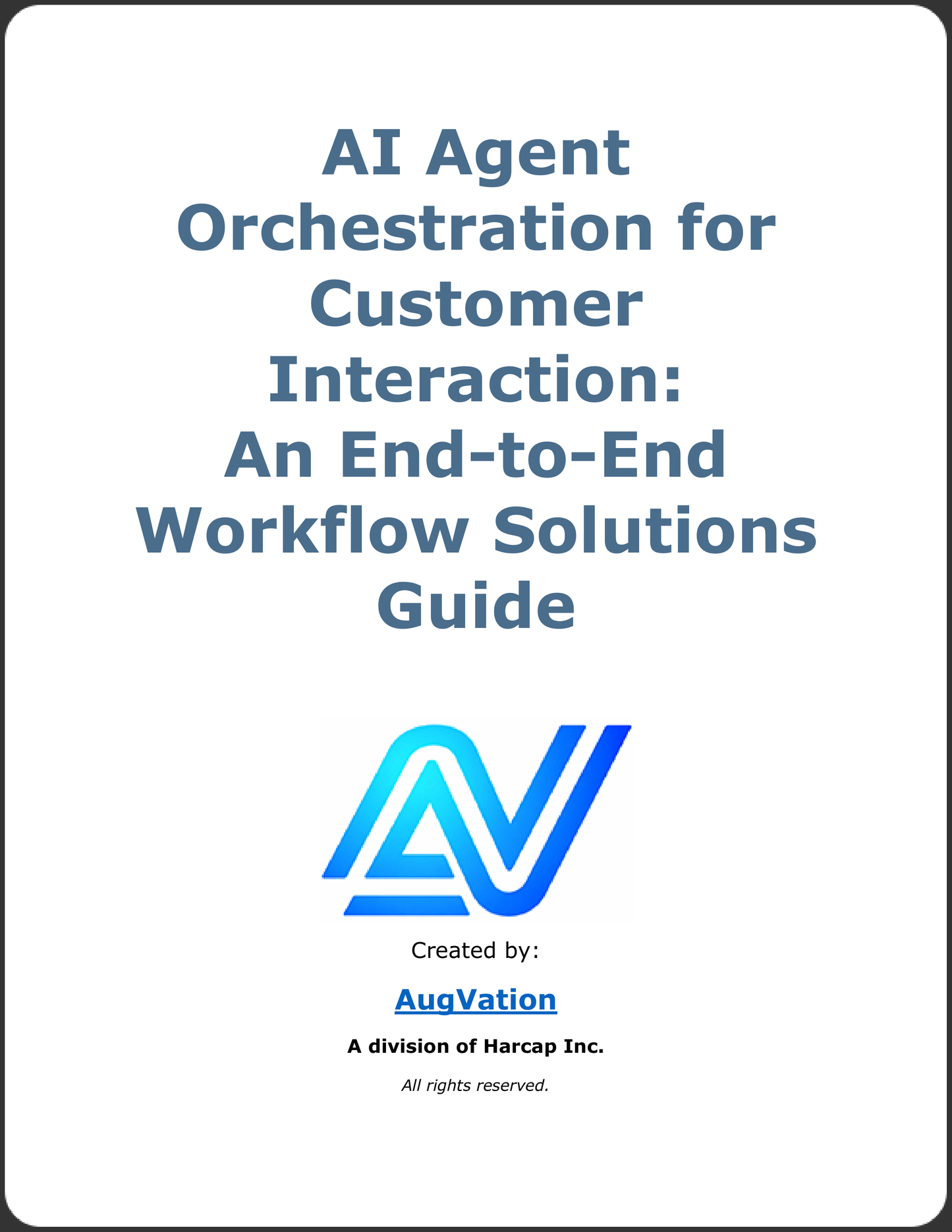 AI Agent Orchestration for Customer Interaction: An End-to-End Workflow Solutions Guide

Created by:

AugVation

A division of Harcap Inc.

All rights reserved.